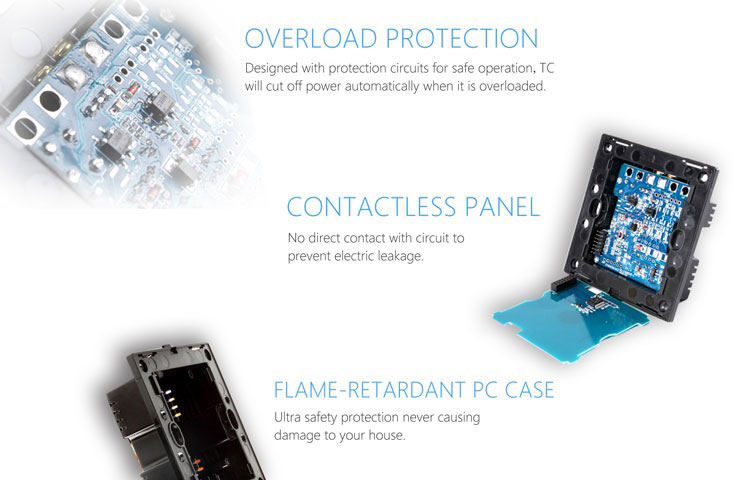 OVERLOAD PROTECTION

Designed with protection circuits for safe operation, TC will cut off power automatically when it is overloaded.

CONTACTLESS PANEL

No direct contact with circuit to prevent electric leakage.

FLAME-RETARDANT PC CASE

Ultra safety protection never causing damage to your house.